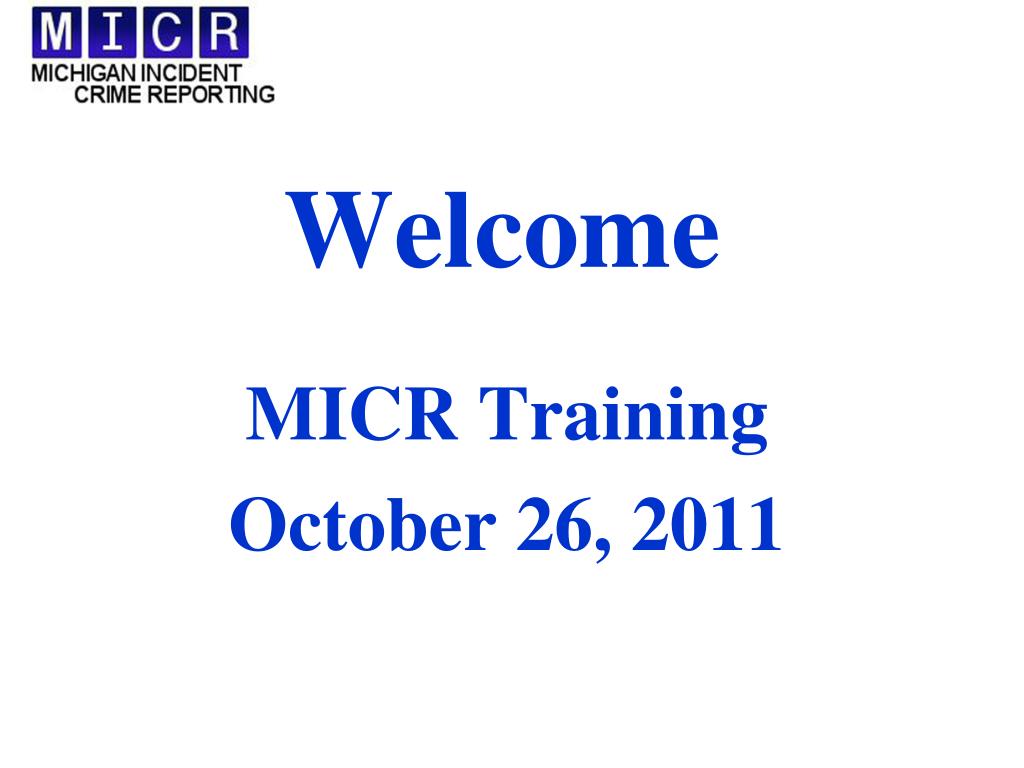 MICR
MICHIGAN INCIDENT CRIME REPORTING

Welcome

MICR Training

October 26, 2011